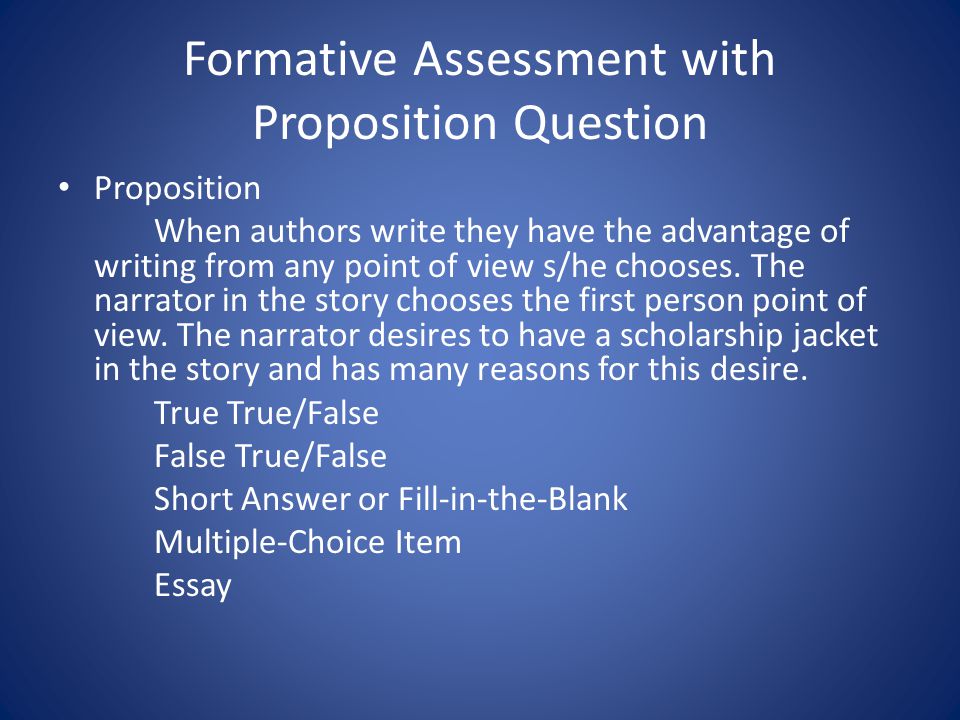 Formative Assessment with Proposition Question

• Proposition

When authors write they have the advantage of writing from any point of view s/he chooses. The narrator in the story chooses the first person point of view. The narrator desires to have a scholarship jacket in the story and has many reasons for this desire.

True True/False
False True/False
Short Answer or Fill-in-the-Blank
Multiple-Choice Item
Essay